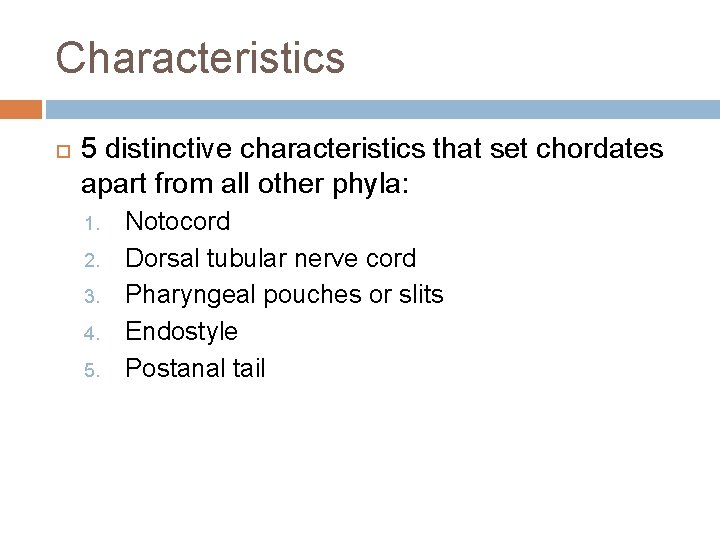 Characteristics

5 distinctive characteristics that set chordates apart from all other phyla:

1. Notocord
2. Dorsal tubular nerve cord
3. Pharyngeal pouches or slits
4. Endostyle
5. Postanal tail